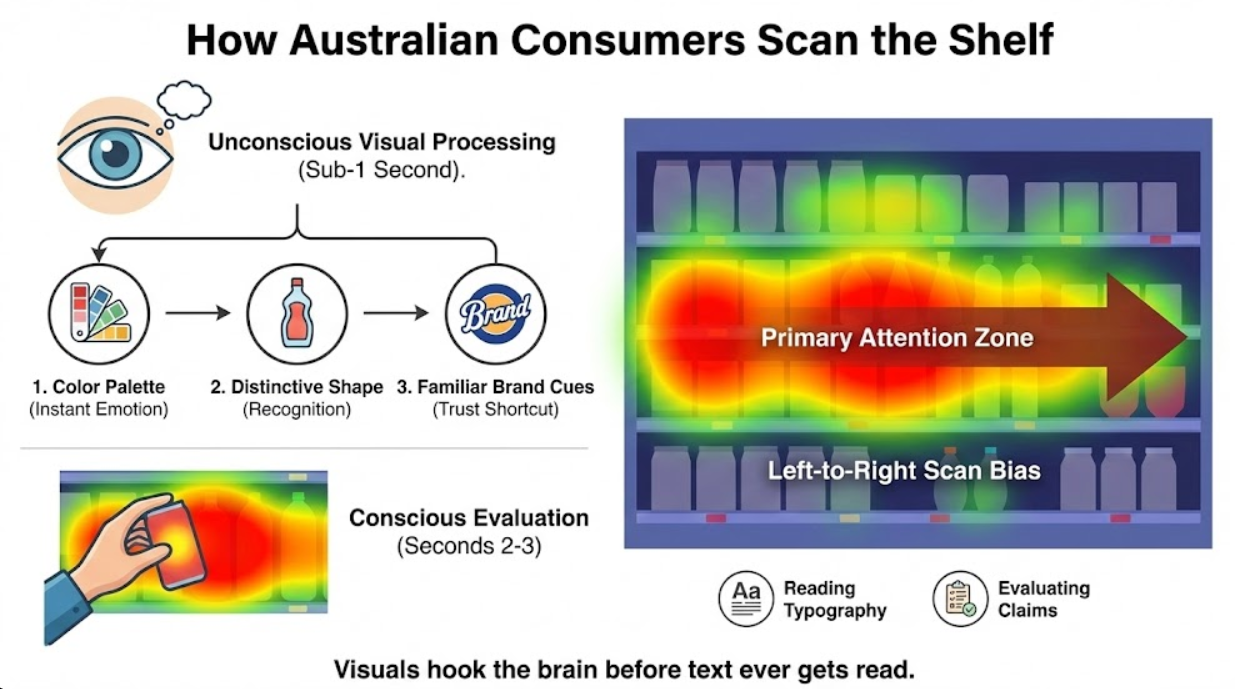 How Australian Consumers Scan the Shelf

Unconscious Visual Processing
(Sub-1 Second).

Brand

1. Color Palette
(Instant Emotion)

2. Distinctive Shape
(Recognition)

3. Familiar Brand Cues
(Trust Shortcut)

Conscious Evaluation
(Seconds 2-3)

Primary Attention Zone

Left-to-Right Scan Bias

Aa

Reading Typography

Evaluating Claims

Visuals hook the brain before text ever gets read.